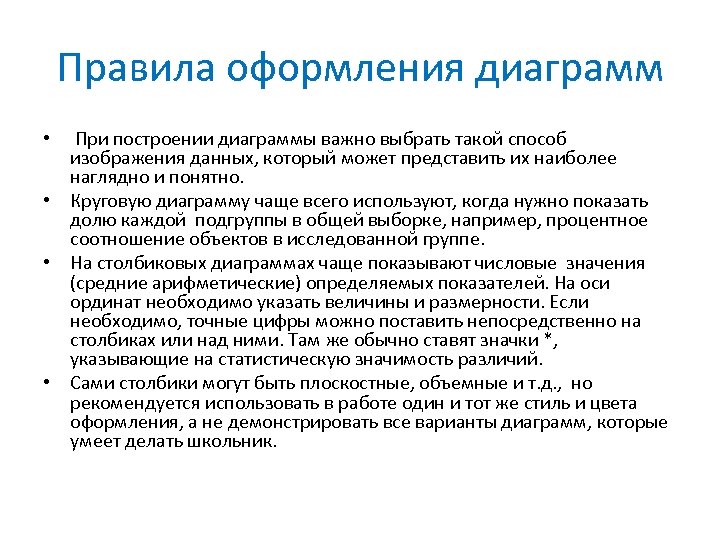 Правила оформления диаграмм

• При построении диаграммы важно выбрать такой способ изображения данных, который может представить их наиболее наглядно и понятно.

• Круговую диаграмму чаще всего используют, когда нужно показать долю каждой подгруппы в общей выборке, например, процентное соотношение объектов в исследованной группе.

• На столбиковых диаграммах чаще показывают числовые значения (средние арифметические) определяемых показателей. На оси ординат необходимо указать величины и размерности. Если необходимо, точные цифры можно поставить непосредственно на столбиках или над ними. Там же обычно ставят значки *, указывающие на статистическую значимость различий.

• Сами столбики могут быть плоскостные, объемные и т.д., но рекомендуется использовать в работе один и тот же стиль и цвета оформления, а не демонстрировать все варианты диаграмм, которые умеет делать школьник.